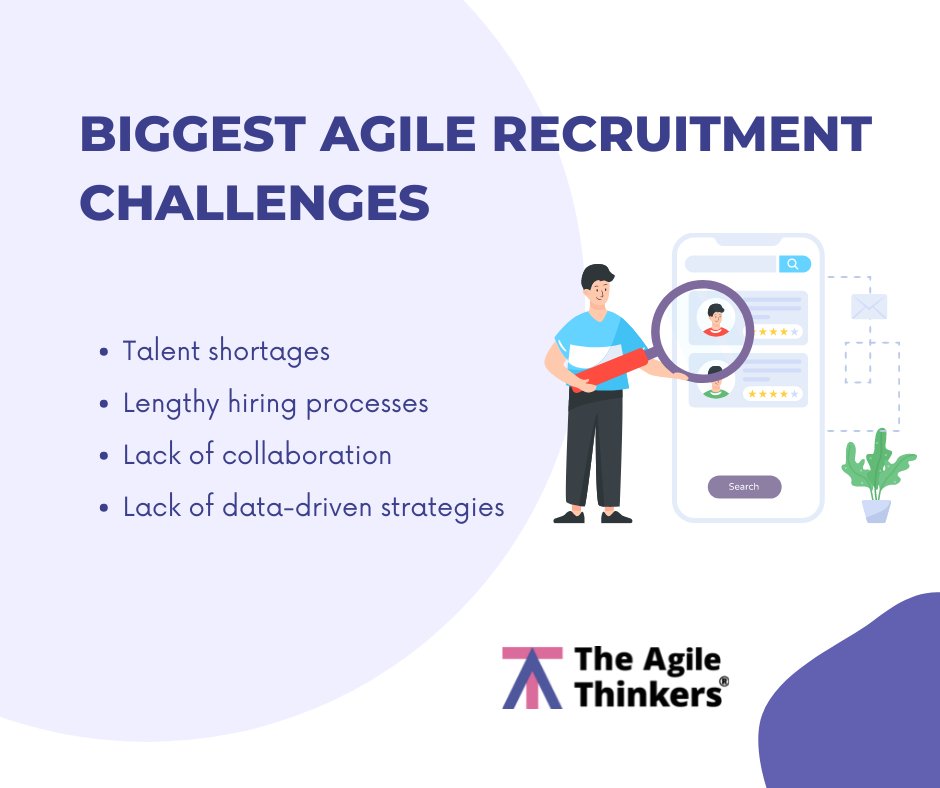 BIGGEST AGILE RECRUITMENT CHALLENGES

• Talent shortages
• Lengthy hiring processes
• Lack of collaboration
• Lack of data-driven strategies

Search

The Agile Thinkers®